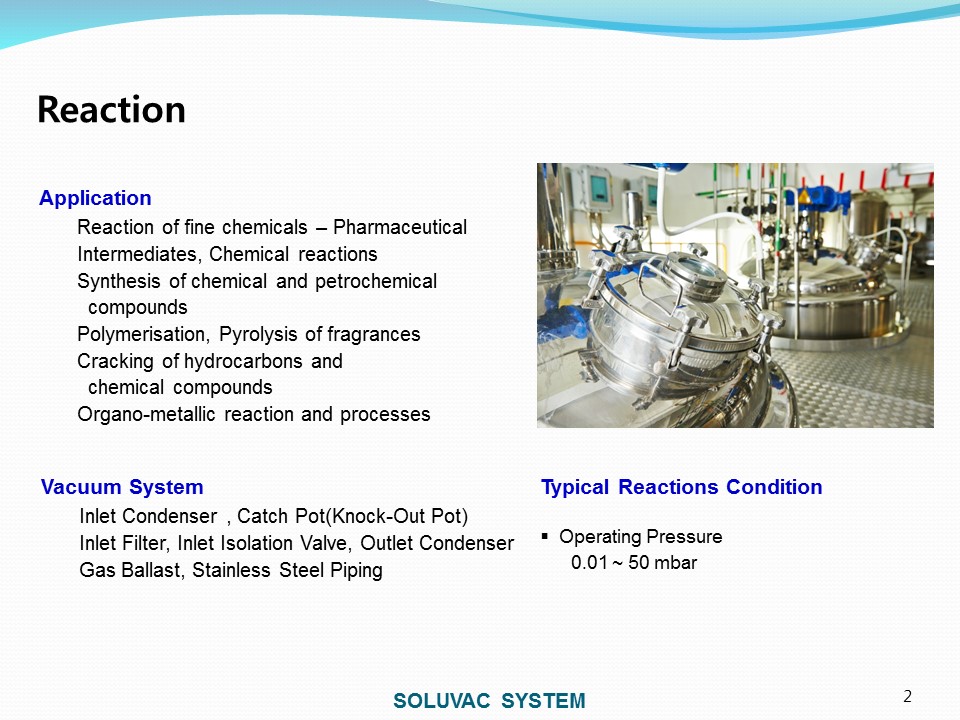 Reaction

Application

Reaction of fine chemicals – Pharmaceutical Intermediates, Chemical reactions
Synthesis of chemical and petrochemical compounds
Polymerisation, Pyrolysis of fragrances
Cracking of hydrocarbons and chemical compounds
Organo-metallic reaction and processes

Vacuum System

Inlet Condenser , Catch Pot(Knock-Out Pot)
Inlet Filter, Inlet Isolation Valve, Outlet Condenser
Gas Ballast, Stainless Steel Piping

Typical Reactions Condition

▪ Operating Pressure
0.01 ~ 50 mbar

SOLUVAC SYSTEM

2